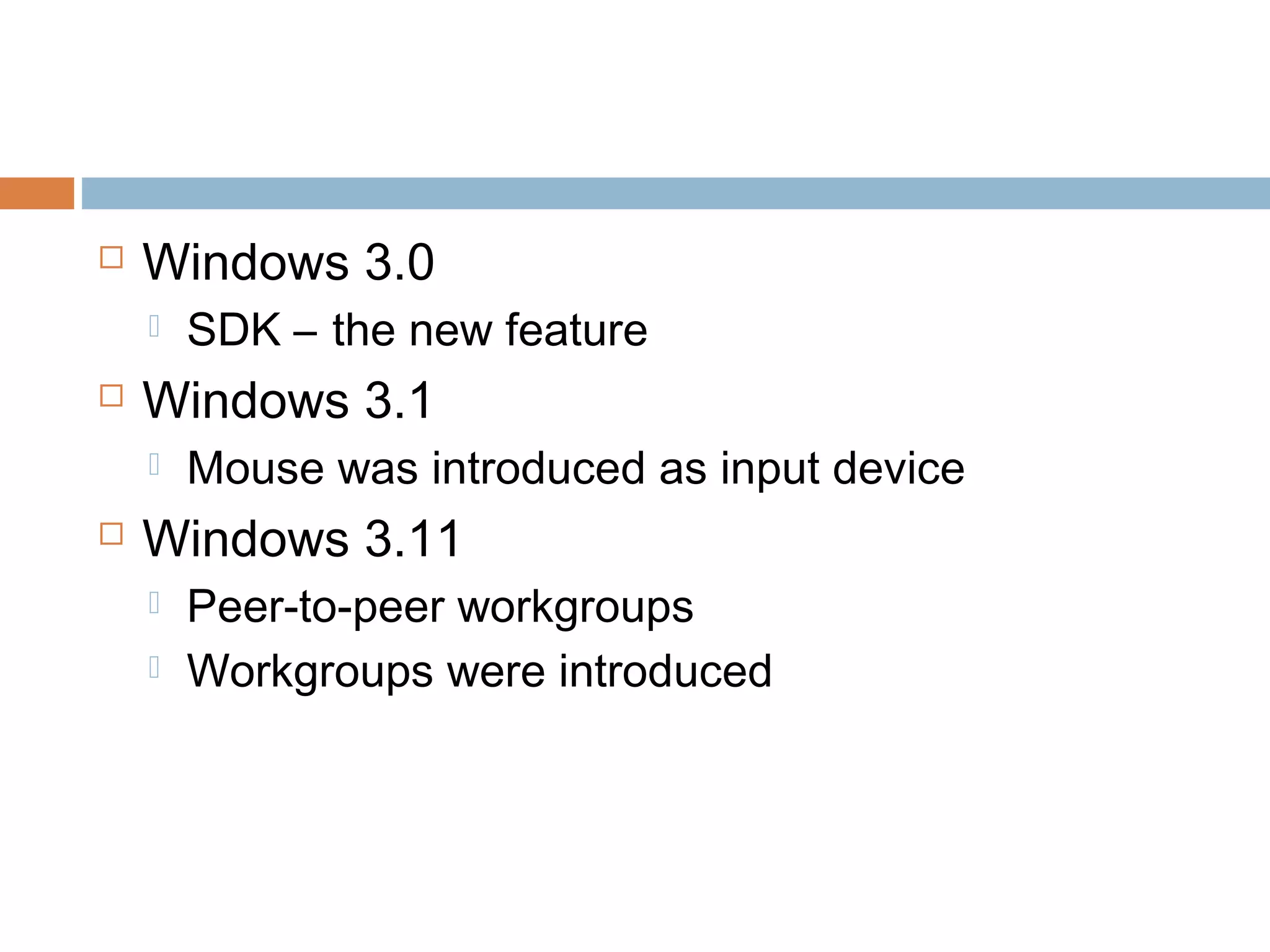 Windows 3.0

SDK – the new feature

Windows 3.1

Mouse was introduced as input device

Windows 3.11

Peer-to-peer workgroups

Workgroups were introduced